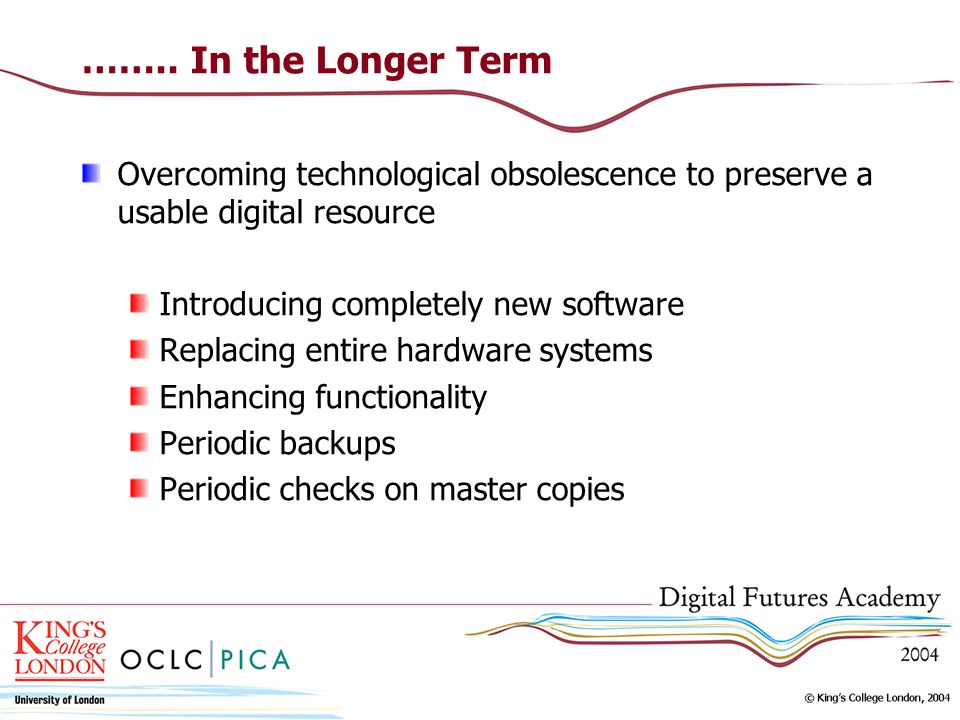 …….. In the Longer Term

Overcoming technological obsolescence to preserve a usable digital resource

Introducing completely new software
Replacing entire hardware systems
Enhancing functionality
Periodic backups
Periodic checks on master copies

Digital Futures Academy
2004

KING'S College LONDON
University of London
OCLC | PICA

© King's College London, 2004